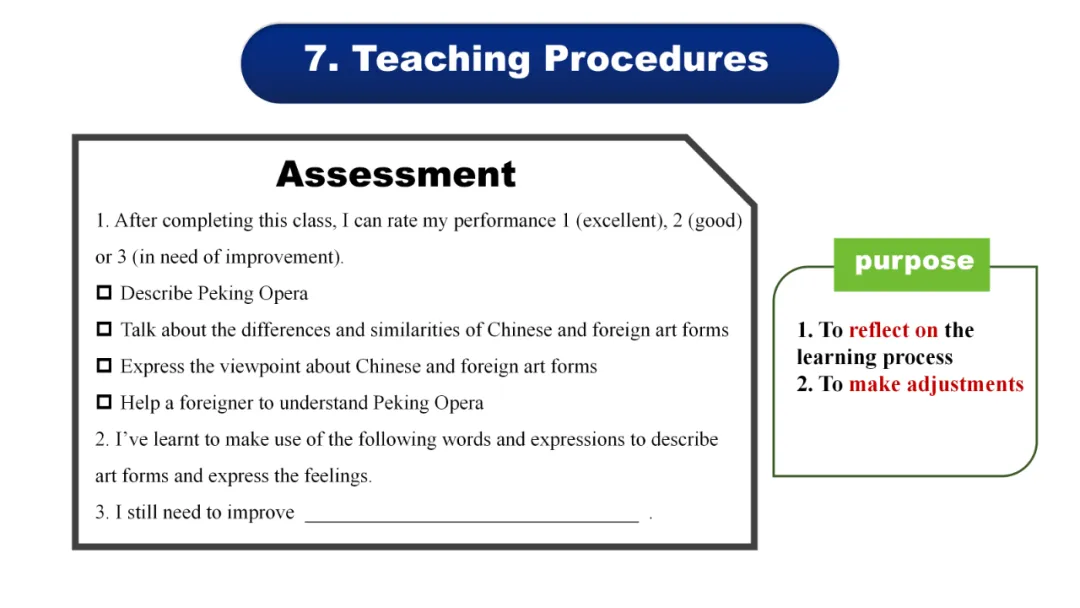 7. Teaching Procedures

Assessment

1. After completing this class, I can rate my performance 1 (excellent), 2 (good) or 3 (in need of improvement).

☐ Describe Peking Opera

☐ Talk about the differences and similarities of Chinese and foreign art forms

☐ Express the viewpoint about Chinese and foreign art forms

☐ Help a foreigner to understand Peking Opera

2. I've learnt to make use of the following words and expressions to describe art forms and express the feelings.

3. I still need to improve ________________________________ .

purpose

1. To reflect on the learning process
2. To make adjustments